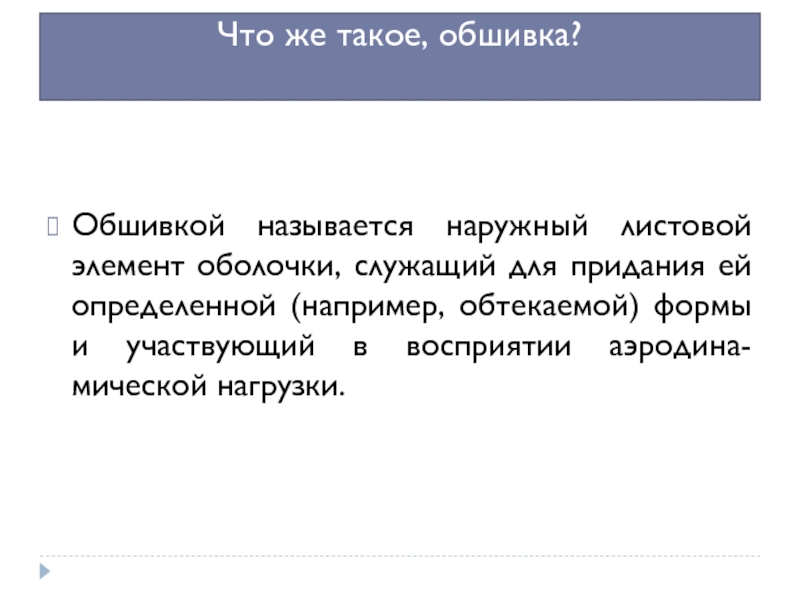 Что же такое, обшивка?

Обшивкой называется наружный листовой элемент оболочки, служащий для придания ей определенной (например, обтекаемой) формы и участвующий в восприятии аэродинамической нагрузки.